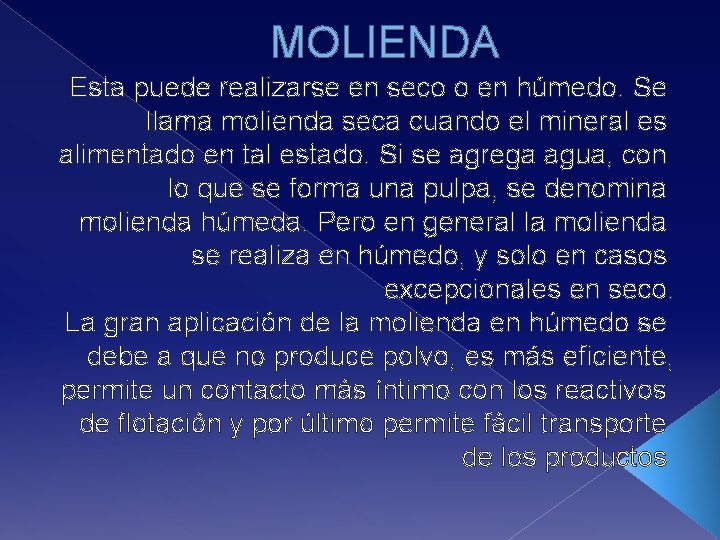 MOLIENDA

Esta puede realizarse en seco o en húmedo. Se llama molienda seca cuando el mineral es alimentado en tal estado. Si se agrega agua, con lo que se forma una pulpa, se denomina molienda húmeda. Pero en general la molienda se realiza en húmedo, y solo en casos excepcionales en seco.
La gran aplicación de la molienda en húmedo se debe a que no produce polvo, es más eficiente, permite un contacto más íntimo con los reactivos de flotación y por último permite fácil transporte de los productos